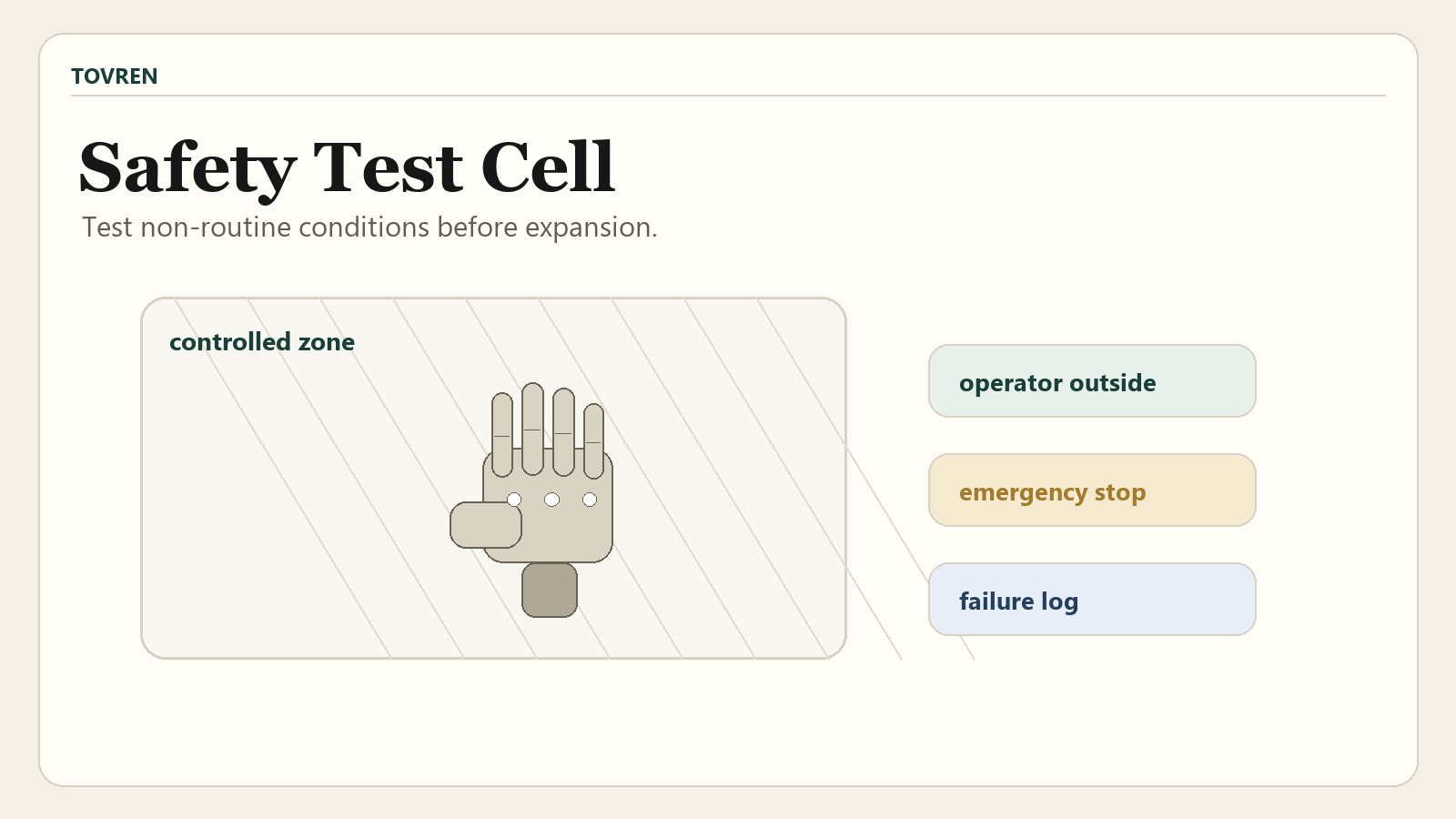 TOVREN

Safety Test Cell

Test non-routine conditions before expansion.

controlled zone

operator outside

emergency stop

failure log